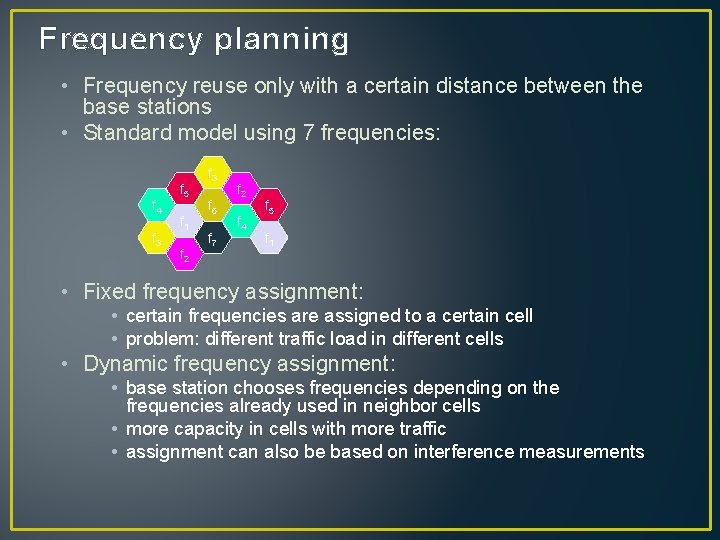 Frequency planning

• Frequency reuse only with a certain distance between the base stations
• Standard model using 7 frequencies:

$f_3$
$f_5$ $f_2$
$f_4$ $f_6$ $f_5$
$f_1$ $f_4$
$f_3$ $f_7$ $f_1$
$f_2$

• Fixed frequency assignment:
 • certain frequencies are assigned to a certain cell
 • problem: different traffic load in different cells
• Dynamic frequency assignment:
 • base station chooses frequencies depending on the frequencies already used in neighbor cells
 • more capacity in cells with more traffic
 • assignment can also be based on interference measurements